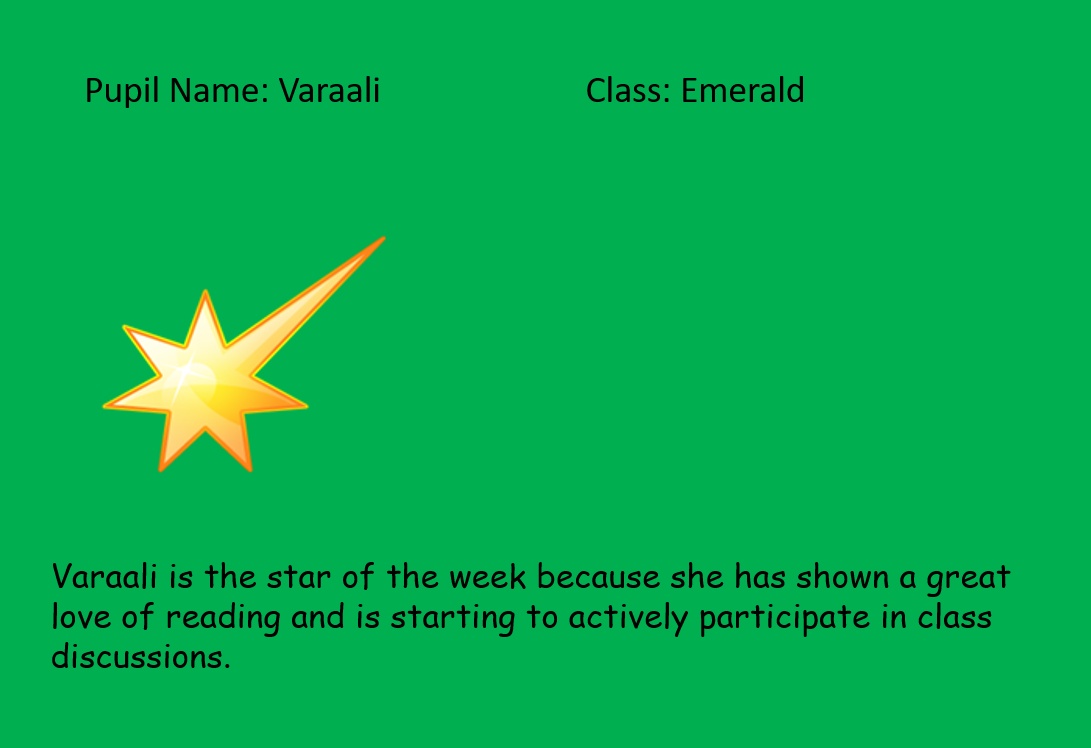 Pupil Name: Varaali Class: Emerald

Varaali is the star of the week because she has shown a great love of reading and is starting to actively participate in class discussions.